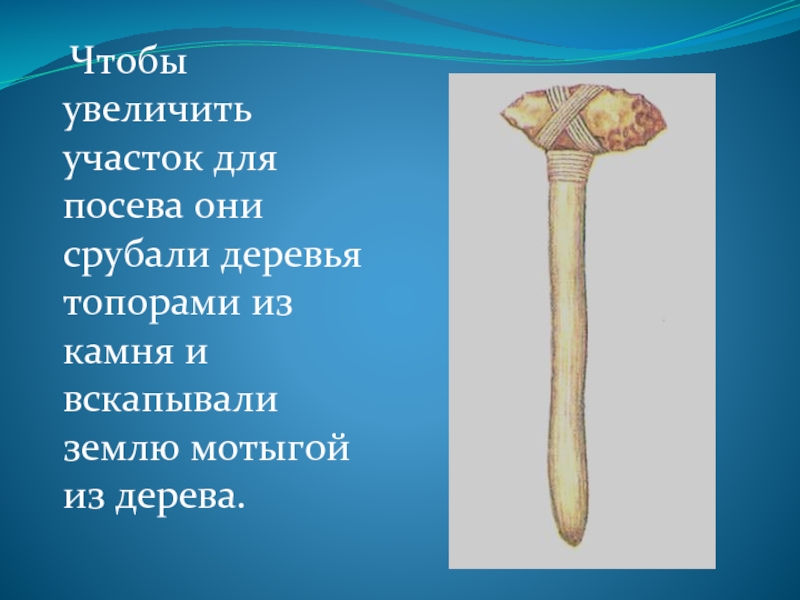 Чтобы увеличить участок для посева они срубали деревья топорами из камня и вскапывали землю мотыгой из дерева.